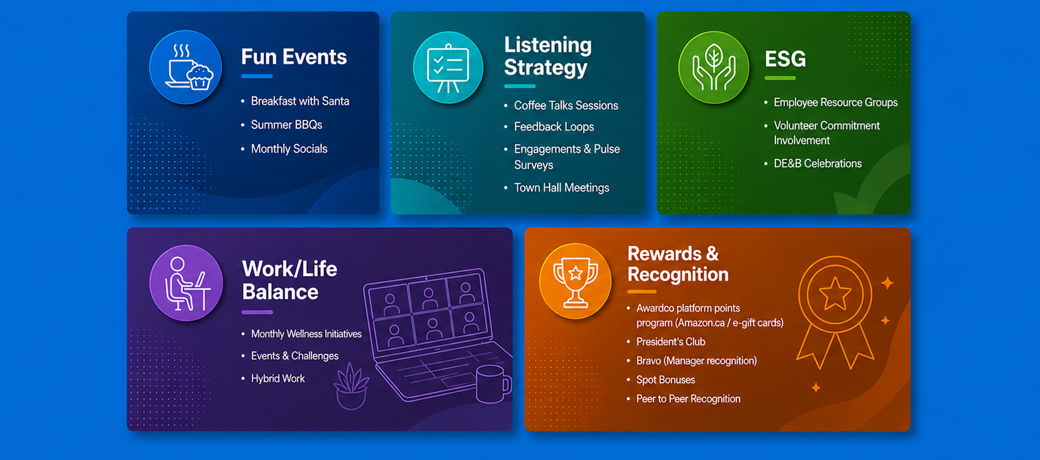 Fun Events

• Breakfast with Santa
• Summer BBQs
• Monthly Socials

Listening Strategy

• Coffee Talks Sessions
• Feedback Loops
• Engagements & Pulse Surveys
• Town Hall Meetings

ESG

• Employee Resource Groups
• Volunteer Commitment Involvement
• DE&B Celebrations

Work/Life Balance

• Monthly Wellness Initiatives
• Events & Challenges
• Hybrid Work

Rewards & Recognition

• Awardco platform points program (Amazon.ca / e-gift cards)
• President's Club
• Bravo (Manager recognition)
• Spot Bonuses
• Peer to Peer Recognition